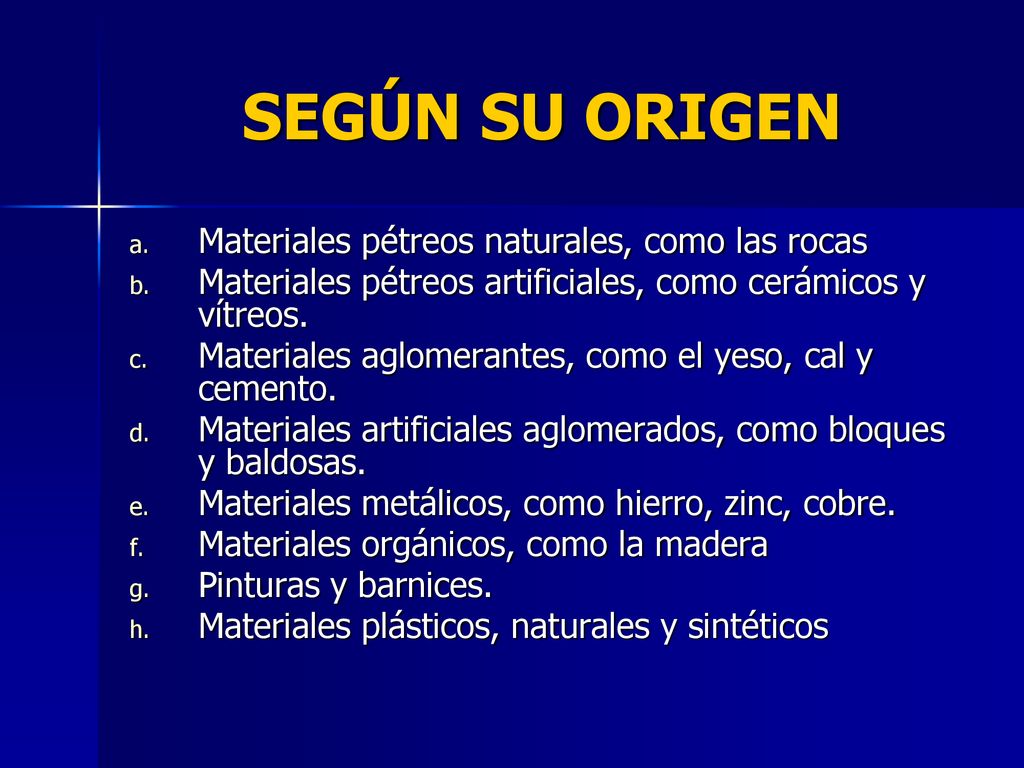 SEGÚN SU ORIGEN

a. Materiales pétreos naturales, como las rocas
b. Materiales pétreos artificiales, como cerámicos y vítreos.
c. Materiales aglomerantes, como el yeso, cal y cemento.
d. Materiales artificiales aglomerados, como bloques y baldosas.
e. Materiales metálicos, como hierro, zinc, cobre.
f. Materiales orgánicos, como la madera
g. Pinturas y barnices.
h. Materiales plásticos, naturales y sintéticos